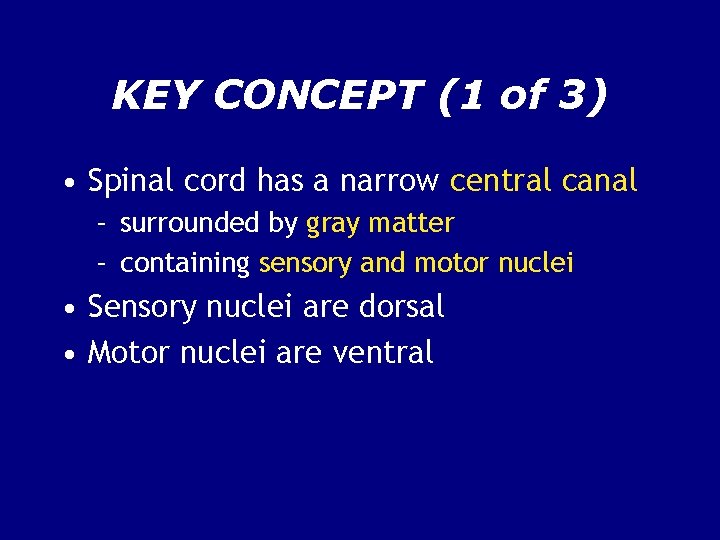 KEY CONCEPT (1 of 3)

• Spinal cord has a narrow central canal
  – surrounded by gray matter
  – containing sensory and motor nuclei
• Sensory nuclei are dorsal
• Motor nuclei are ventral